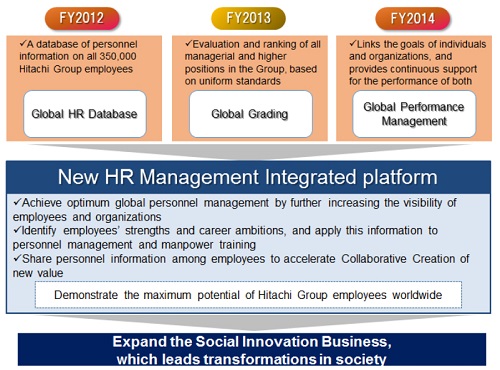 FY2012

✓A database of personnel information on all 350,000 Hitachi Group employees

Global HR Database

FY2013

✓Evaluation and ranking of all managerial and higher positions in the Group, based on uniform standards

Global Grading

FY2014

✓Links the goals of individuals and organizations, and provides continuous support for the performance of both

Global Performance Management

New HR Management Integrated platform

✓Achieve optimum global personnel management by further increasing the visibility of employees and organizations
✓Identify employees' strengths and career ambitions, and apply this information to personnel management and manpower training
✓Share personnel information among employees to accelerate Collaborative Creation of new value

Demonstrate the maximum potential of Hitachi Group employees worldwide

Expand the Social Innovation Business, which leads transformations in society